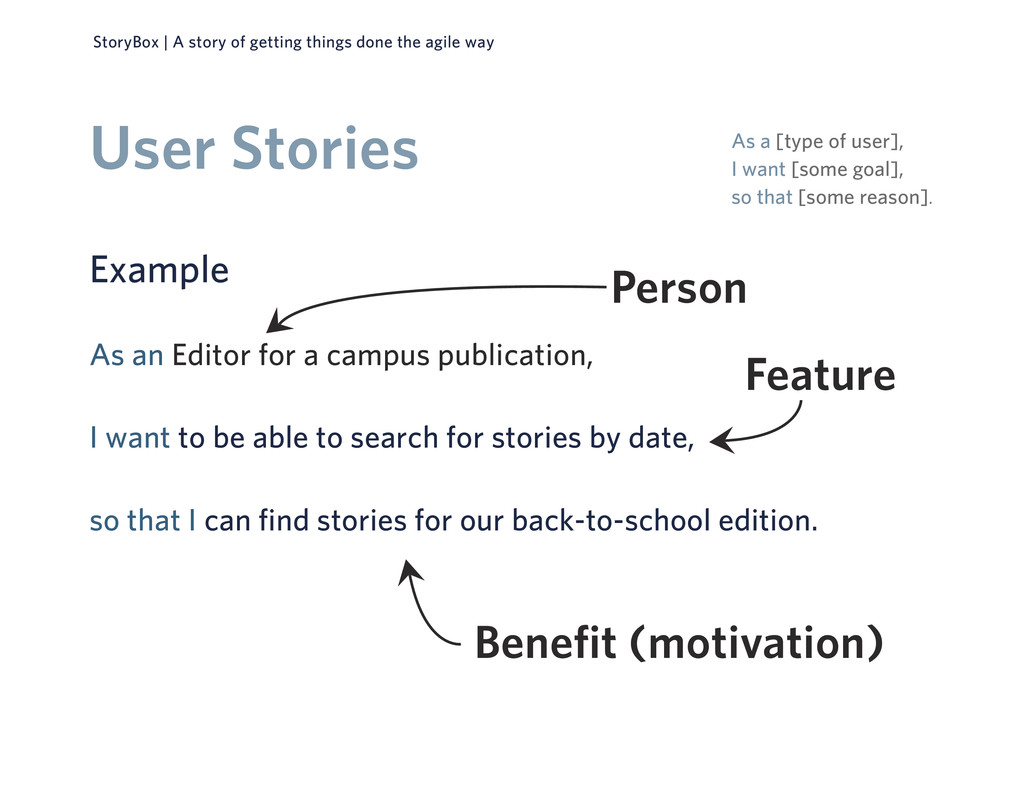 StoryBox | A story of getting things done the agile way

User Stories

As a [type of user],
I want [some goal],
so that [some reason].

Example

Person

As an Editor for a campus publication,

Feature

I want to be able to search for stories by date,

so that I can find stories for our back-to-school edition.

Benefit (motivation)